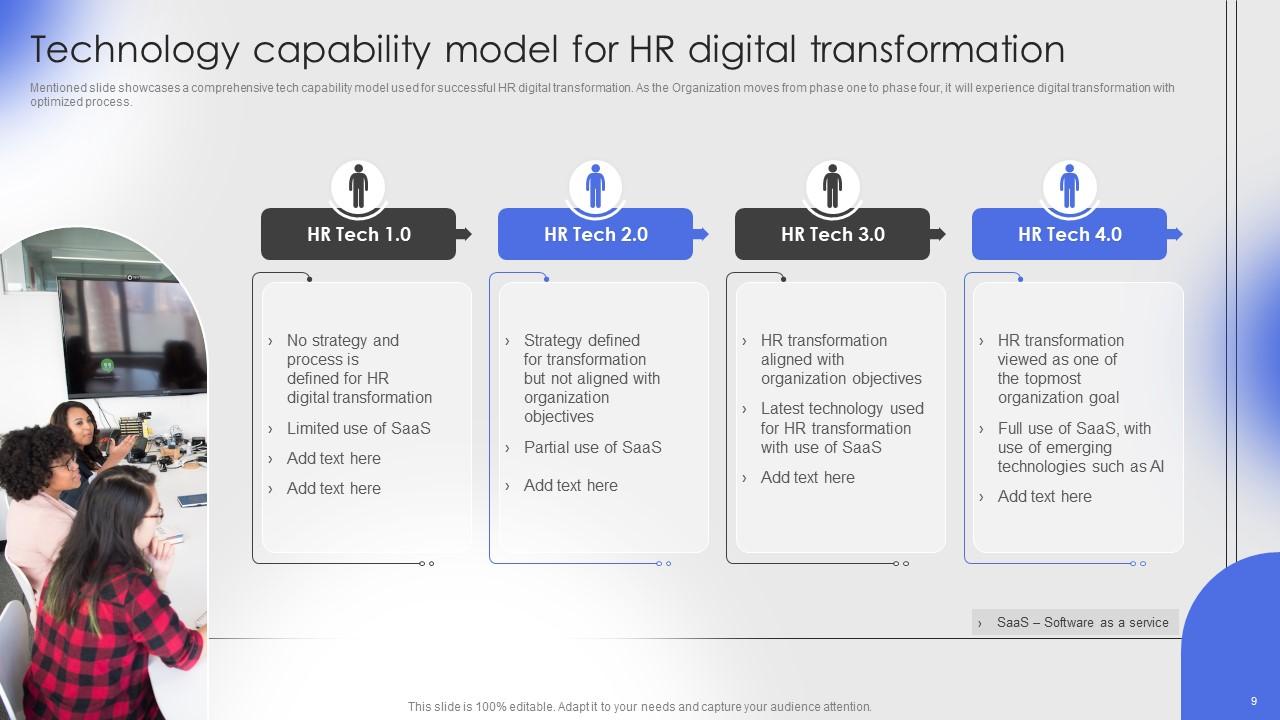 Technology capability model for HR digital transformation

Mentioned slide showcases a comprehensive tech capability model used for successful HR digital transformation. As the Organization moves from phase one to phase four, it will experience digital transformation with optimized process.

HR Tech 1.0

› No strategy and process is defined for HR digital transformation
› Limited use of SaaS
› Add text here
› Add text here

HR Tech 2.0

› Strategy defined for transformation but not aligned with organization objectives
› Partial use of SaaS
› Add text here

HR Tech 3.0

› HR transformation aligned with organization objectives
› Latest technology used for HR transformation with use of SaaS
› Add text here

HR Tech 4.0

› HR transformation viewed as one of the topmost organization goal
› Full use of SaaS, with use of emerging technologies such as AI
› Add text here

› SaaS – Software as a service

This slide is 100% editable. Adapt it to your needs and capture your audience attention.

9